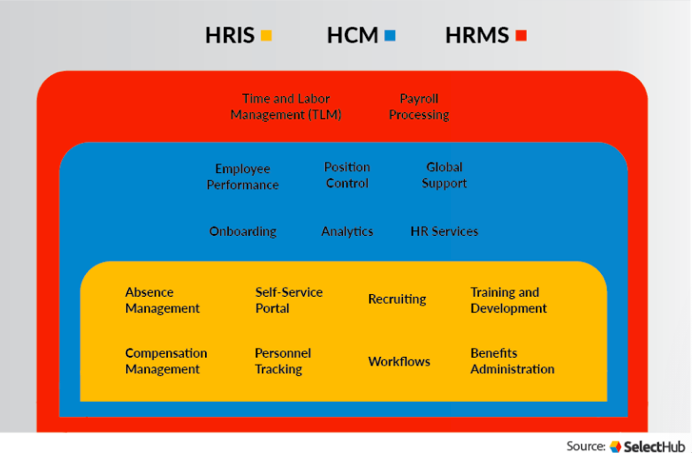 HRIS HCM HRMS

Time and Labor Management (TLM)

Payroll Processing

Employee Performance

Position Control

Global Support

Onboarding

Analytics

HR Services

Absence Management

Self-Service Portal

Recruiting

Training and Development

Compensation Management

Personnel Tracking

Workflows

Benefits Administration

Source: SelectHub